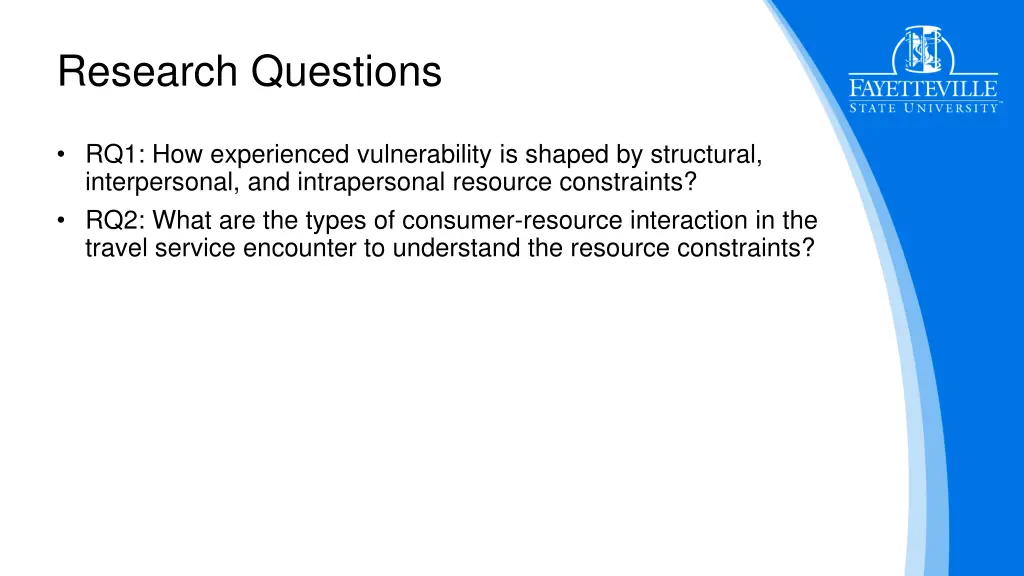 Research Questions

FAYETTEVILLE
STATE UNIVERSITY™

• RQ1: How experienced vulnerability is shaped by structural, interpersonal, and intrapersonal resource constraints?
• RQ2: What are the types of consumer-resource interaction in the travel service encounter to understand the resource constraints?